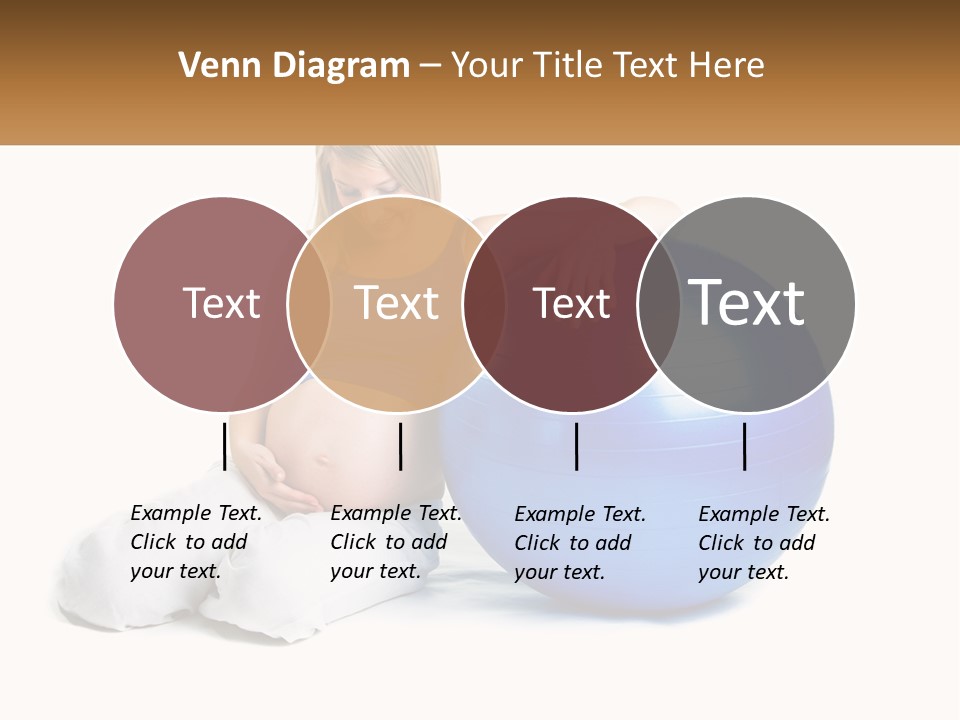 Venn Diagram – Your Title Text Here

Text

Text

Text

Text

Example Text. Click to add your text.

Example Text. Click to add your text.

Example Text. Click to add your text.

Example Text. Click to add your text.